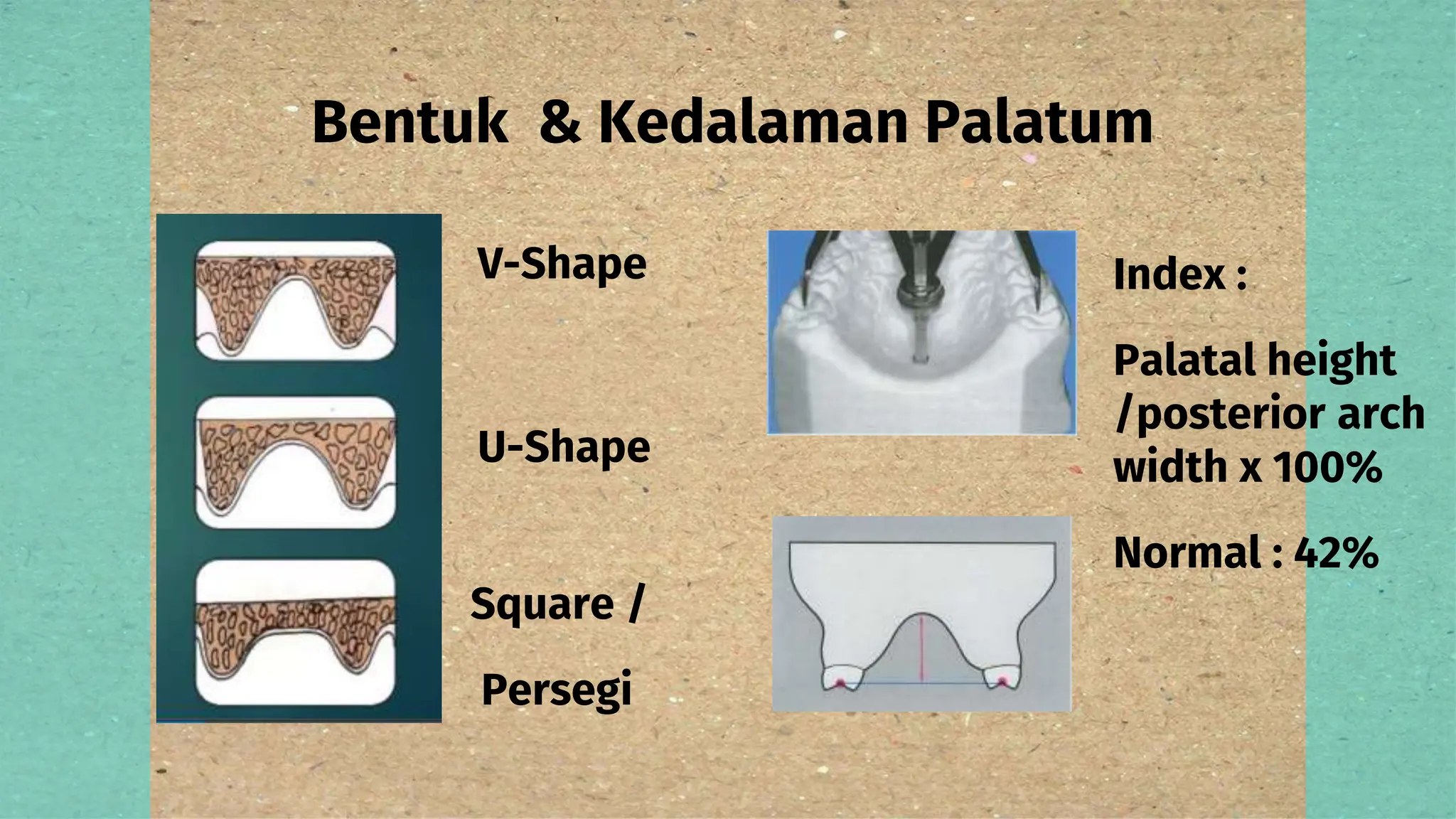 Bentuk & Kedalaman Palatum

V-Shape

U-Shape

Square /

Persegi

Index :

Palatal height /posterior arch width x 100%

Normal : 42%